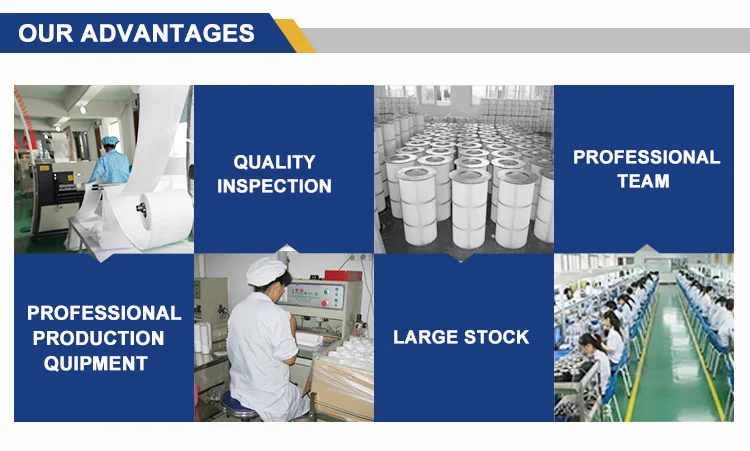 OUR ADVANTAGES

QUALITY INSPECTION

PROFESSIONAL TEAM

PROFESSIONAL PRODUCTION QUIPMENT

LARGE STOCK